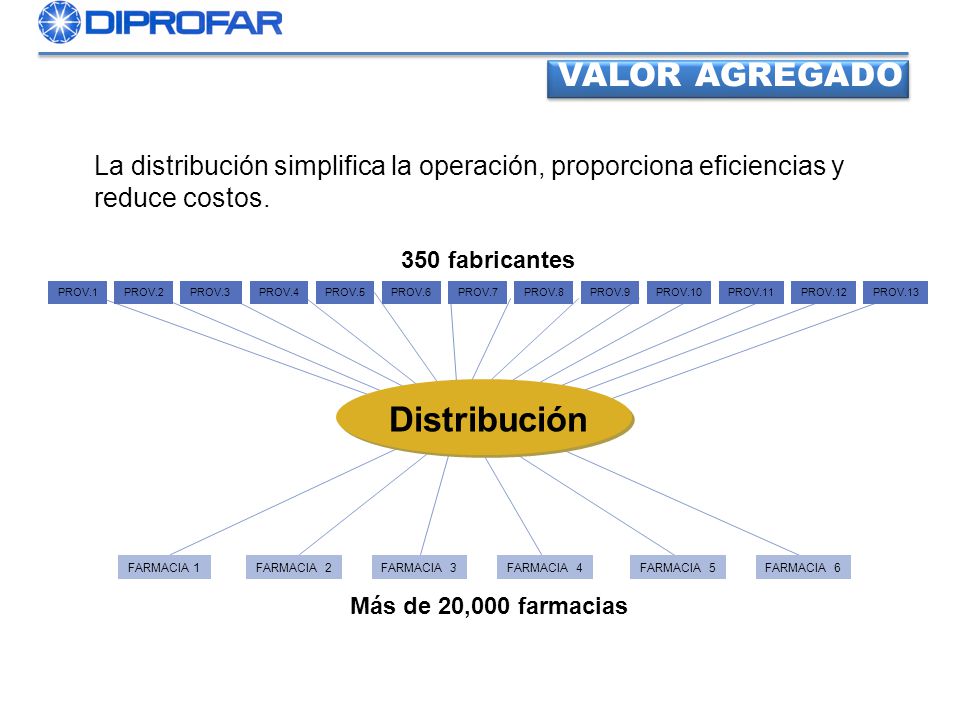 DIPROFAR

VALOR AGREGADO

La distribución simplifica la operación, proporciona eficiencias y reduce costos.

350 fabricantes

PROV.1 PROV.2 PROV.3 PROV.4 PROV.5 PROV.6 PROV.7 PROV.8 PROV.9 PROV.10 PROV.11 PROV.12 PROV.13

Distribución

FARMACIA 1 FARMACIA 2 FARMACIA 3 FARMACIA 4 FARMACIA 5 FARMACIA 6

Más de 20,000 farmacias